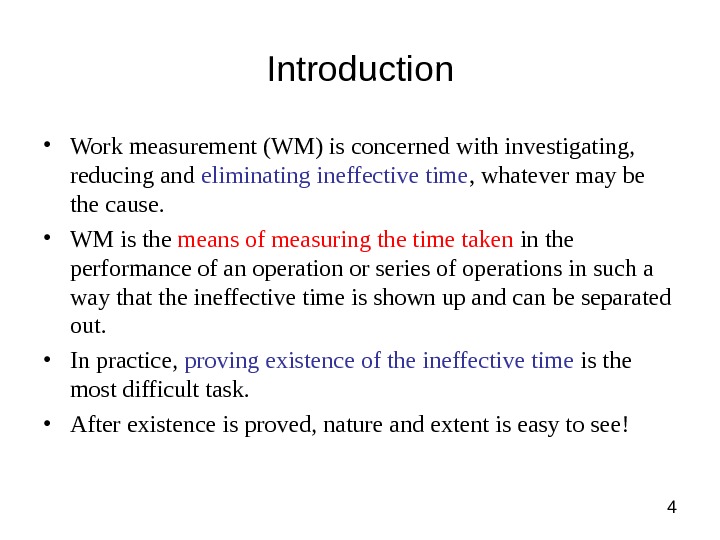 Introduction

• Work measurement (WM) is concerned with investigating, reducing and eliminating ineffective time, whatever may be the cause.

• WM is the means of measuring the time taken in the performance of an operation or series of operations in such a way that the ineffective time is shown up and can be separated out.

• In practice, proving existence of the ineffective time is the most difficult task.

• After existence is proved, nature and extent is easy to see!

4